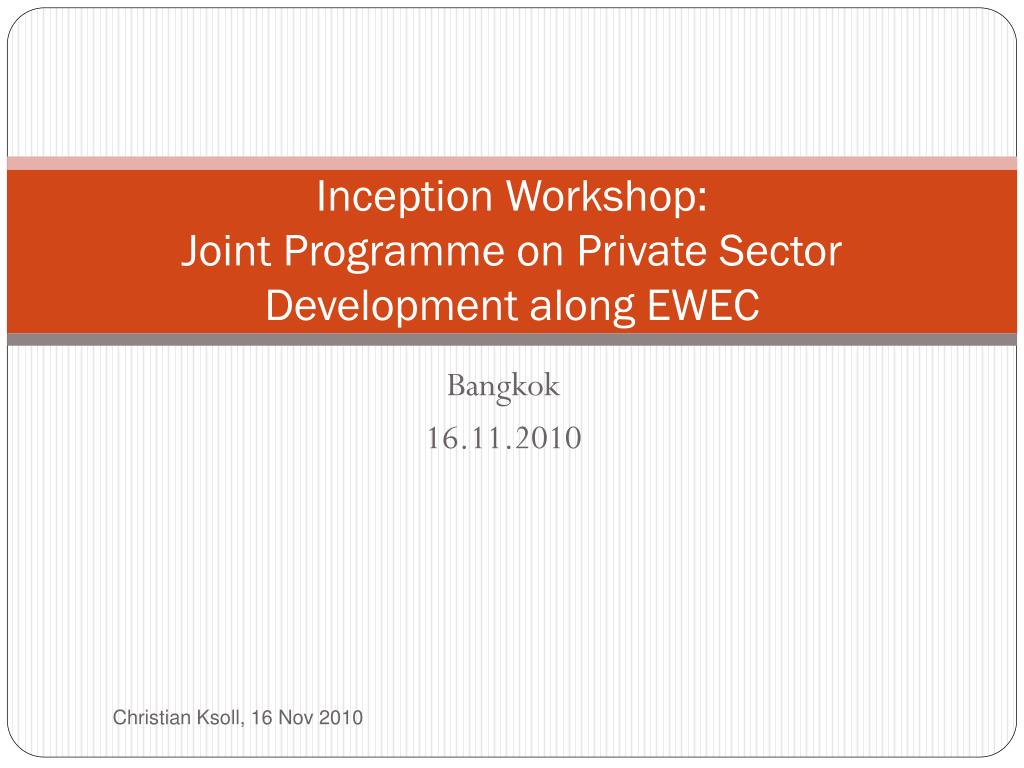 Inception Workshop:
Joint Programme on Private Sector Development along EWEC

Bangkok
16.11.2010

Christian Ksoll, 16 Nov 2010